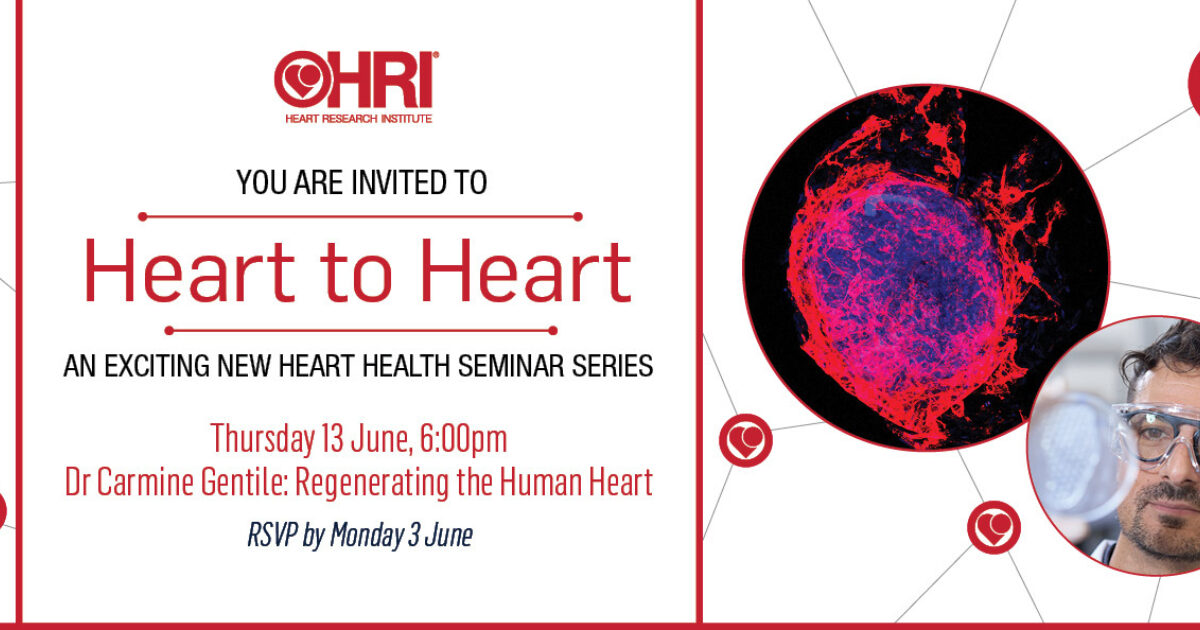 HRI®
HEART RESEARCH INSTITUTE

YOU ARE INVITED TO

Heart to Heart

AN EXCITING NEW HEART HEALTH SEMINAR SERIES

Thursday 13 June, 6:00pm
Dr Carmine Gentile: Regenerating the Human Heart

RSVP by Monday 3 June